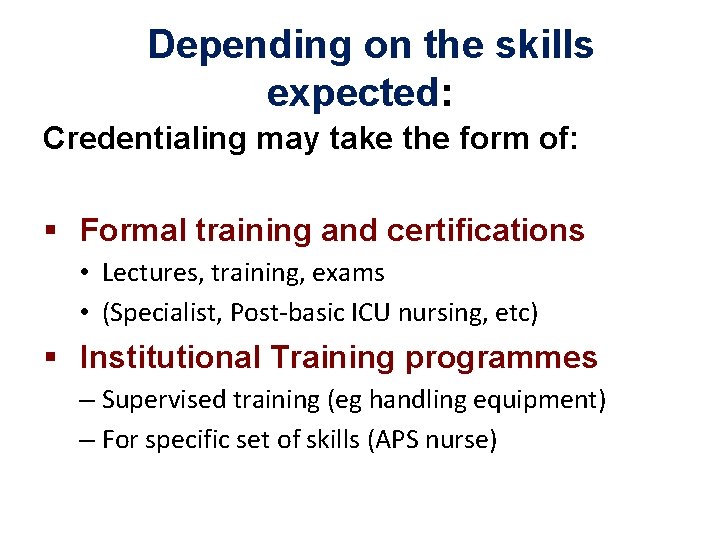 Depending on the skills expected:

Credentialing may take the form of:

▪ Formal training and certifications
• Lectures, training, exams
• (Specialist, Post-basic ICU nursing, etc)

▪ Institutional Training programmes
– Supervised training (eg handling equipment)
– For specific set of skills (APS nurse)